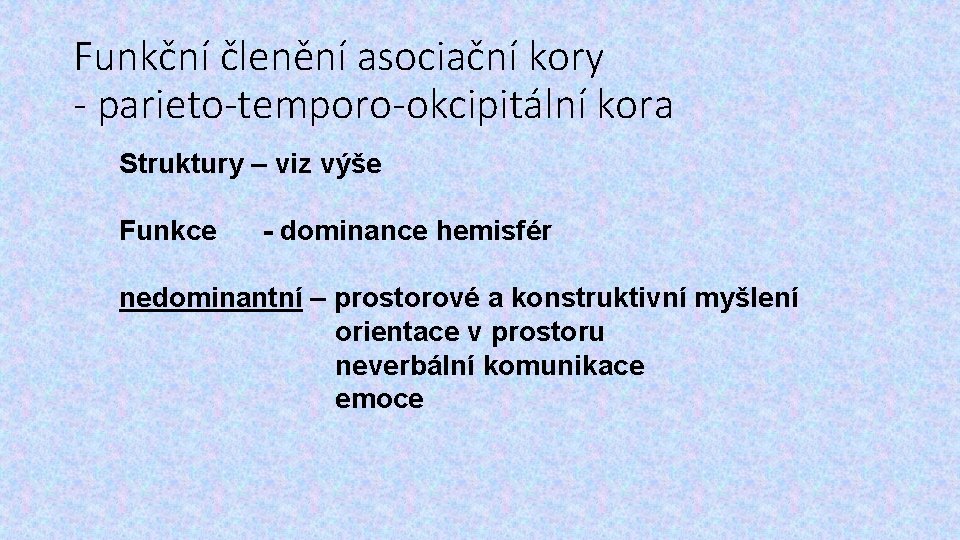 Funkční členění asociační kory
- parieto-temporo-okcipitální kora

Struktury – viz výše

Funkce - dominance hemisfér

nedominantní – prostorové a konstruktivní myšlení
orientace v prostoru
neverbální komunikace
emoce